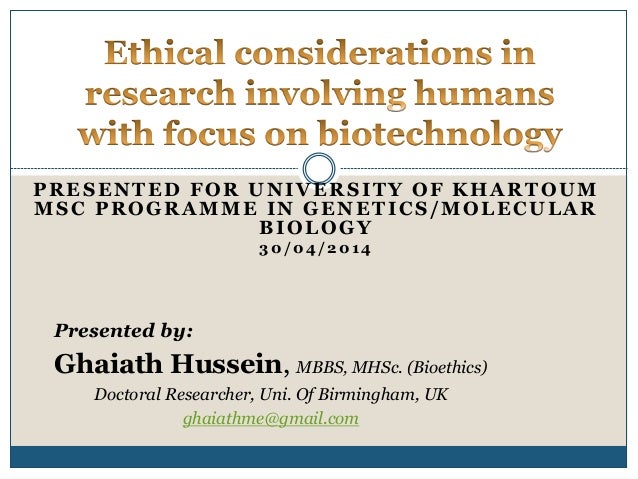 Ethical considerations in research involving humans with focus on biotechnology

PRESENTED FOR UNIVERSITY OF KHARTOUM MSC PROGRAMME IN GENETICS/MOLECULAR BIOLOGY
30/04/2014

Presented by:
Ghaiath Hussein, MBBS, MHSc. (Bioethics)
Doctoral Researcher, Uni. Of Birmingham, UK
ghaiathme@gmail.com